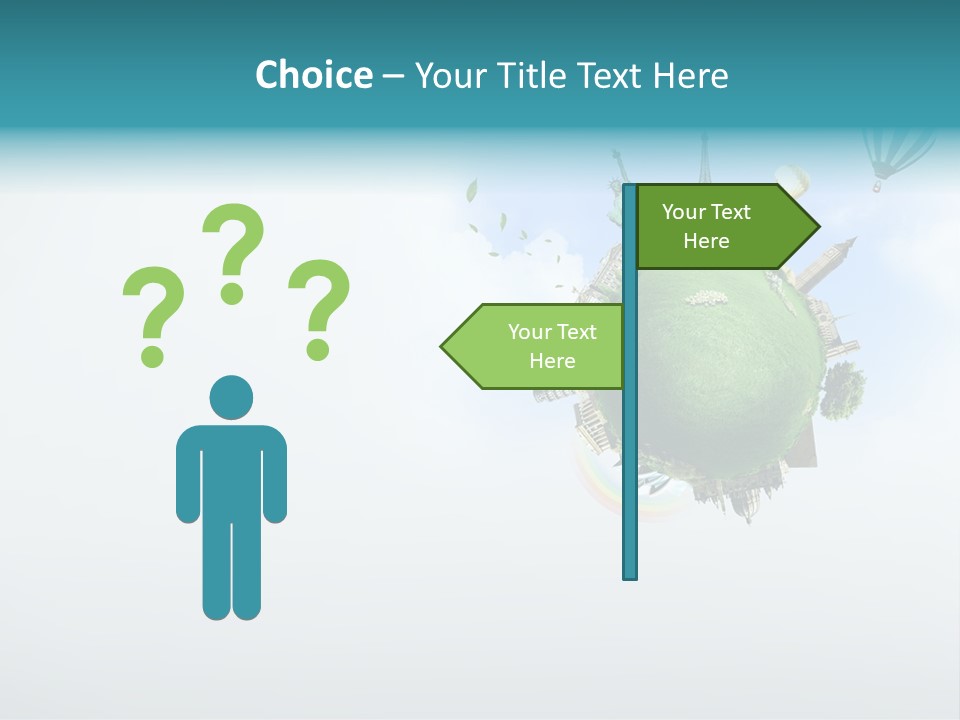 Choice – Your Title Text Here

? ? ?

Your Text Here

Your Text Here